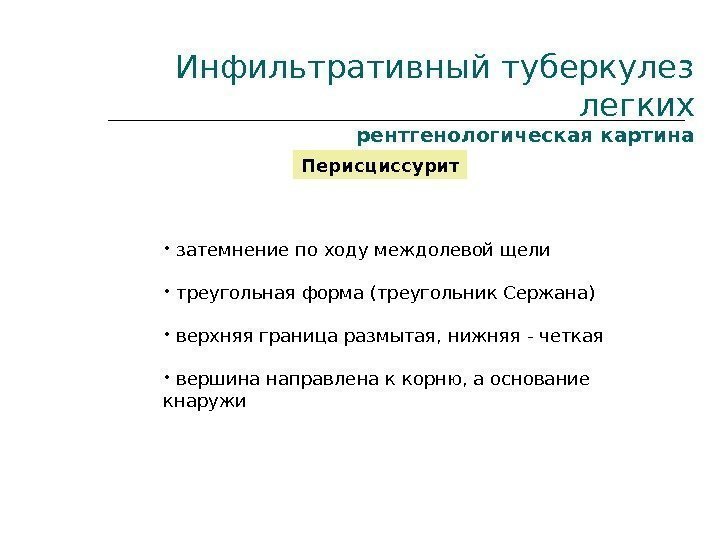 Инфильтративный туберкулез легких

рентгенологическая картина

Перисциссурит

• затемнение по ходу междолевой щели

• треугольная форма (треугольник Сержана)

• верхняя граница размытая, нижняя - четкая

• вершина направлена к корню, а основание кнаружи